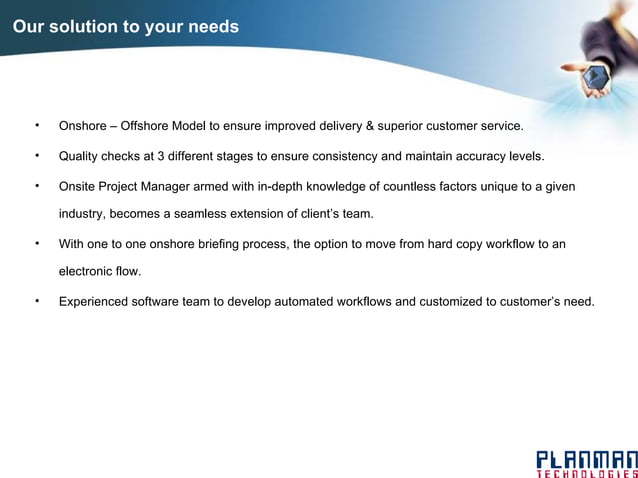 Our solution to your needs

• Onshore – Offshore Model to ensure improved delivery & superior customer service.

• Quality checks at 3 different stages to ensure consistency and maintain accuracy levels.

• Onsite Project Manager armed with in-depth knowledge of countless factors unique to a given industry, becomes a seamless extension of client's team.

• With one to one onshore briefing process, the option to move from hard copy workflow to an electronic flow.

• Experienced software team to develop automated workflows and customized to customer's need.

PLANMAN
TECHNOLOGIES